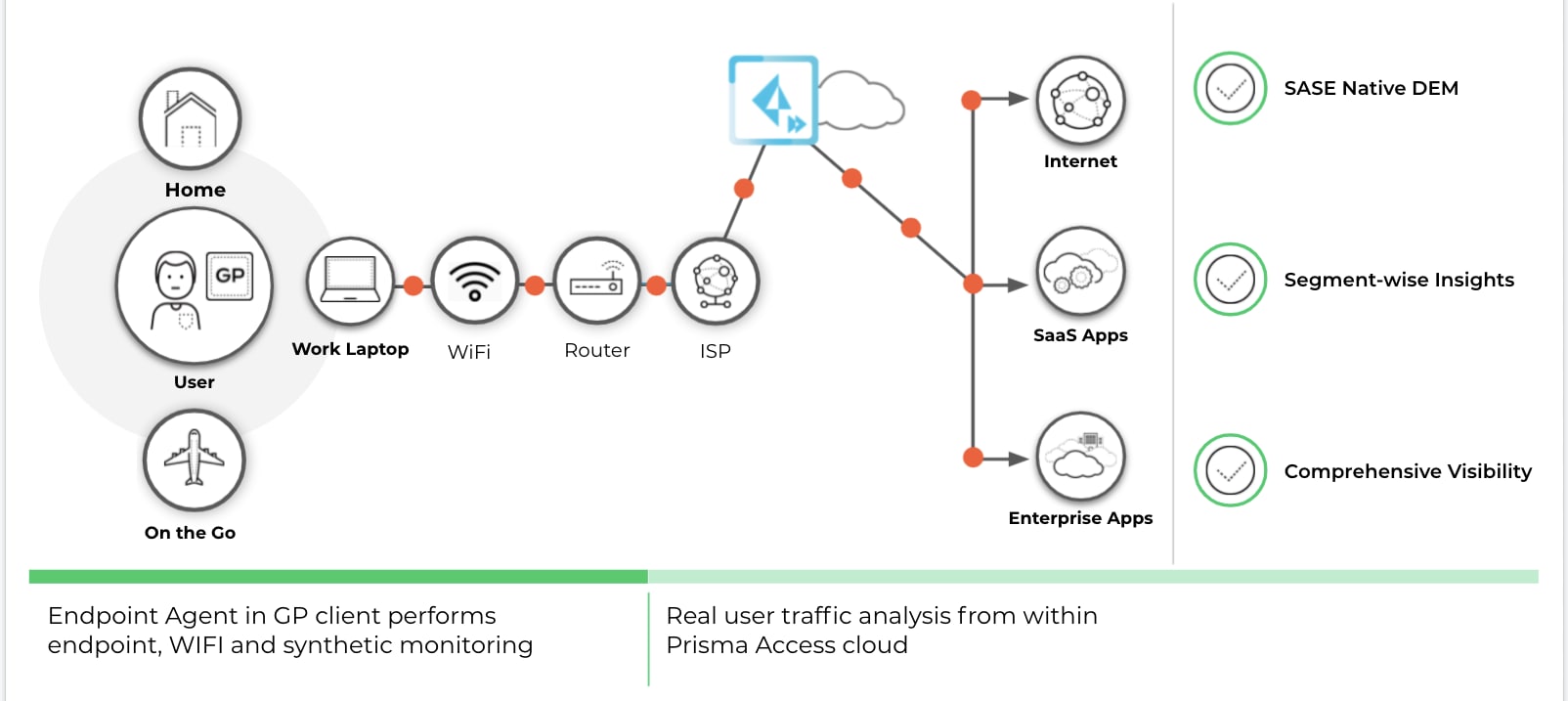 Home
GP
User
On the Go
Work Laptop
WiFi
Router
ISP
Internet
SaaS Apps
Enterprise Apps
SASE Native DEM
Segment-wise Insights
Comprehensive Visibility

Endpoint Agent in GP client performs endpoint, WIFI and synthetic monitoring

Real user traffic analysis from within Prisma Access cloud